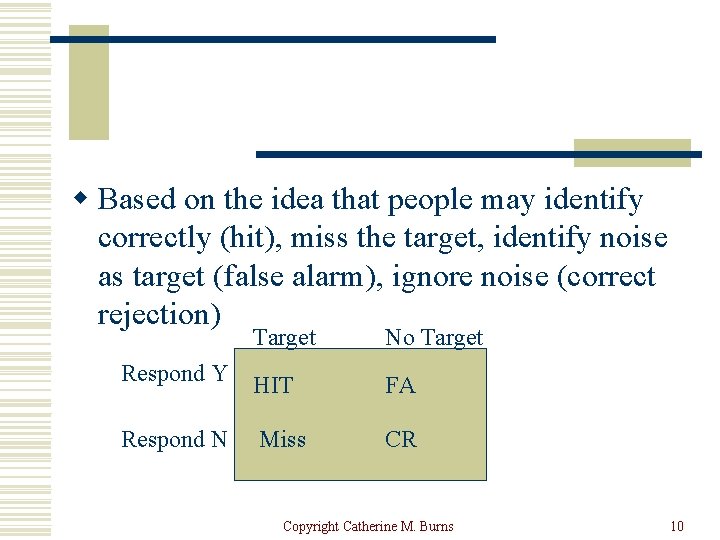 Based on the idea that people may identify correctly (hit), miss the target, identify noise as target (false alarm), ignore noise (correct rejection)

| | Target | No Target |
|---|---|---|
| Respond Y | HIT | FA |
| Respond N | Miss | CR |

Copyright Catherine M. Burns

10